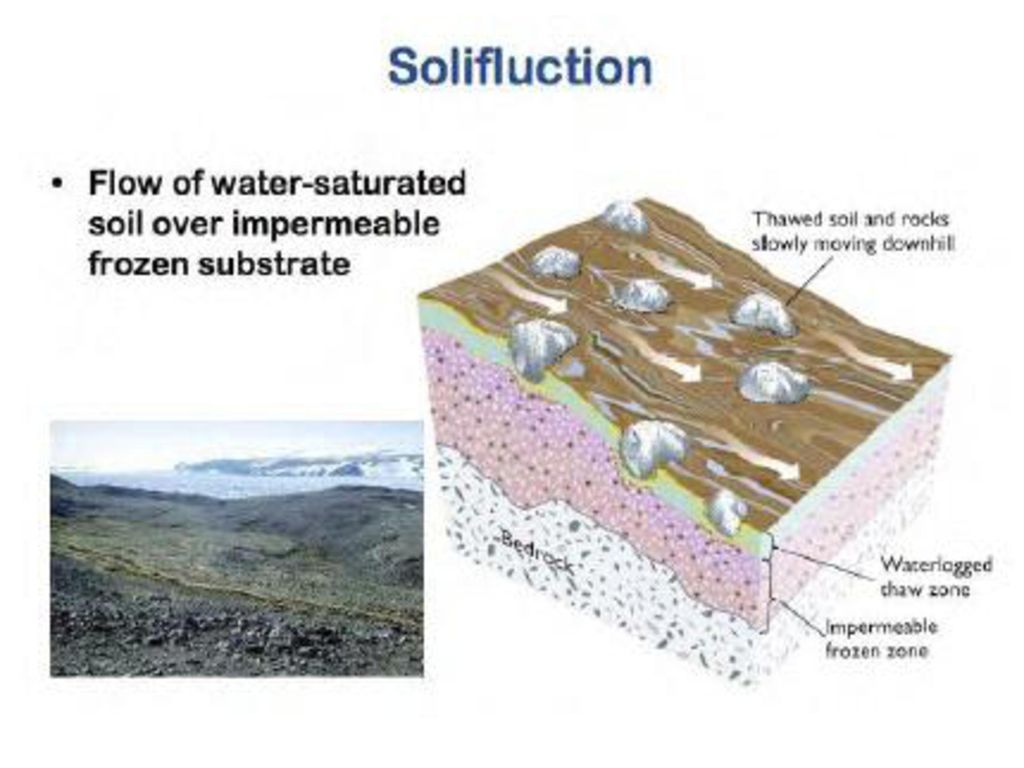 Solifluction

• Flow of water-saturated soil over impermeable frozen substrate

Thawed soil and rocks slowly moving downhill

Bedrock

Waterlogged thaw zone

Impermeable frozen zone